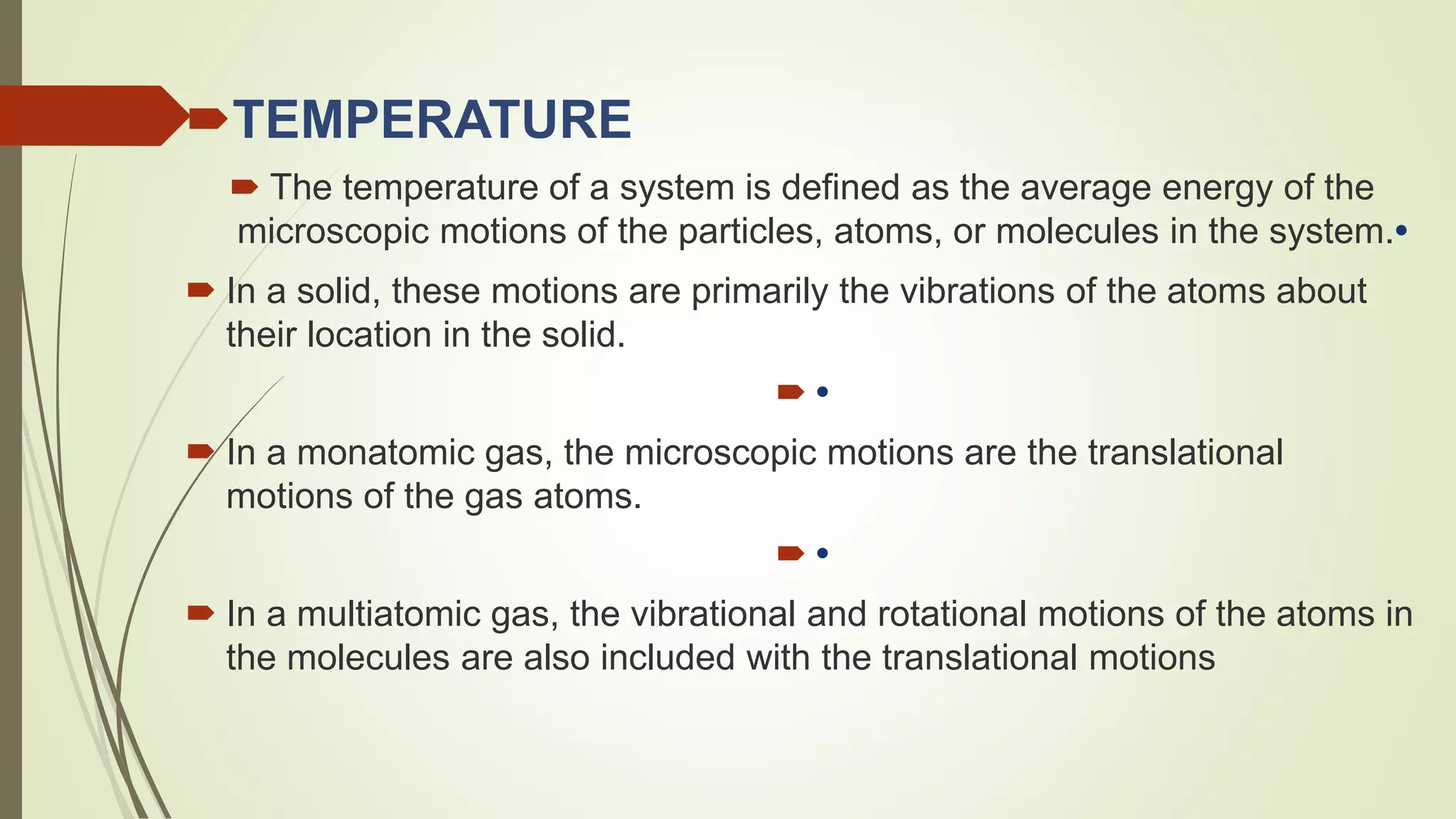 TEMPERATURE

The temperature of a system is defined as the average energy of the microscopic motions of the particles, atoms, or molecules in the system.•

In a solid, these motions are primarily the vibrations of the atoms about their location in the solid.

•

In a monatomic gas, the microscopic motions are the translational motions of the gas atoms.

•

In a multiatomic gas, the vibrational and rotational motions of the atoms in the molecules are also included with the translational motions